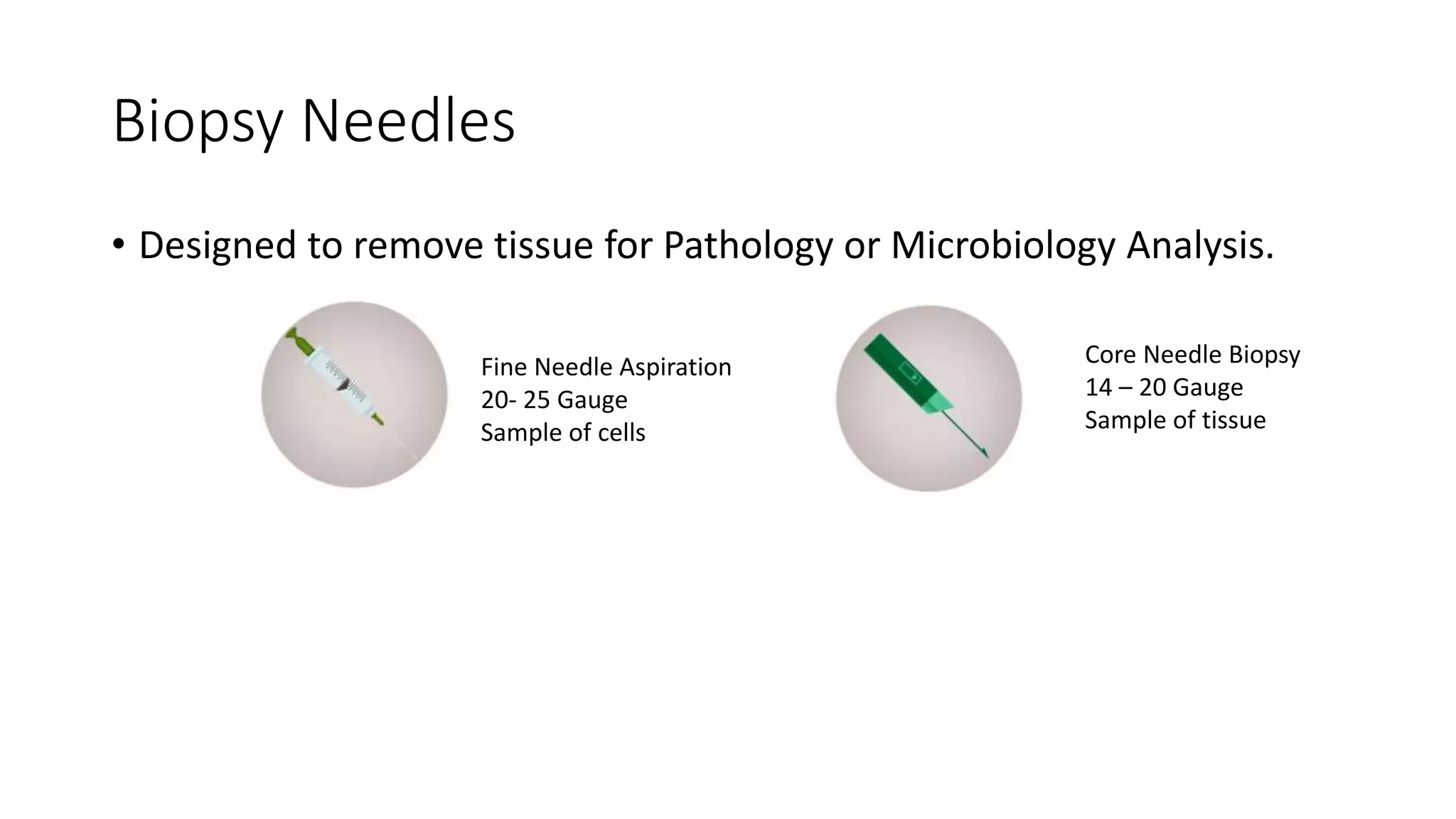 Biopsy Needles

• Designed to remove tissue for Pathology or Microbiology Analysis.

Fine Needle Aspiration
20- 25 Gauge
Sample of cells

Core Needle Biopsy
14 – 20 Gauge
Sample of tissue